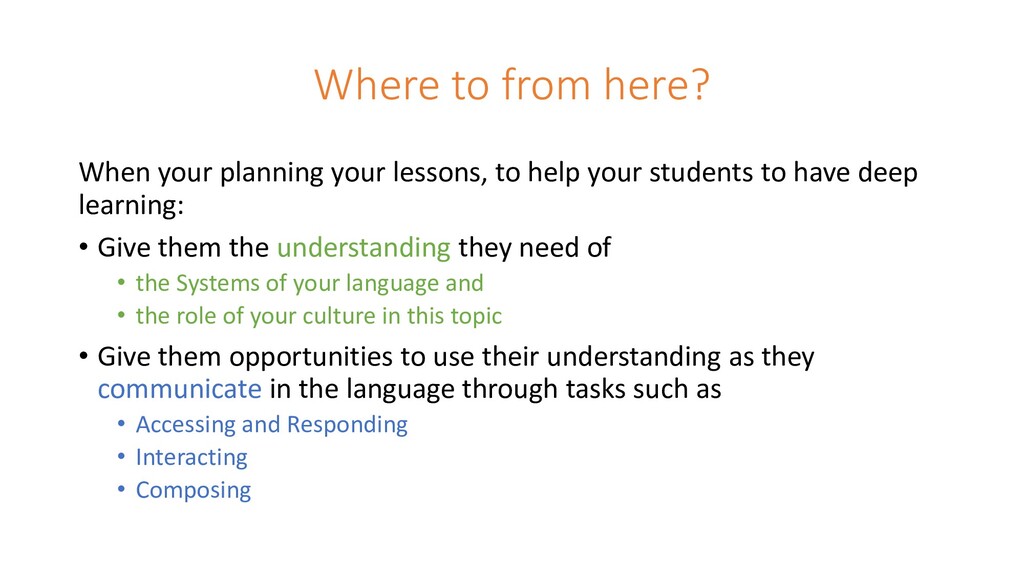 Where to from here?

When your planning your lessons, to help your students to have deep learning:

• Give them the understanding they need of
  • the Systems of your language and
  • the role of your culture in this topic
• Give them opportunities to use their understanding as they communicate in the language through tasks such as
  • Accessing and Responding
  • Interacting
  • Composing